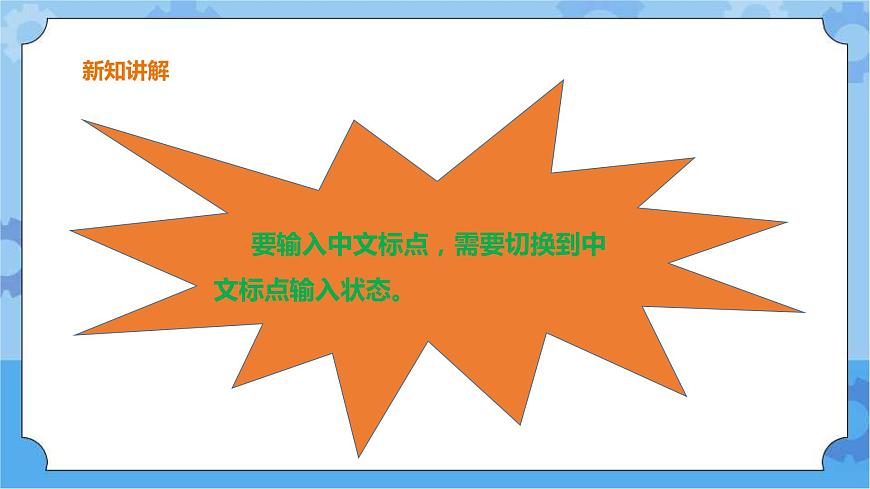 新知讲解

要输入中文标点，需要切换到中文标点输入状态。